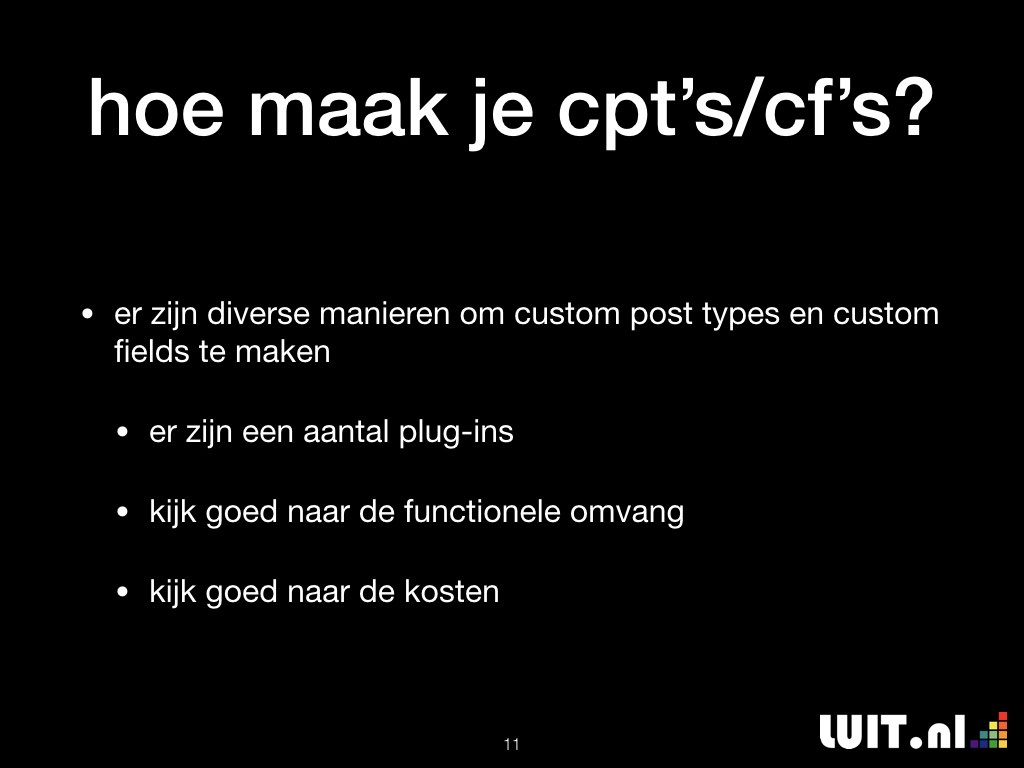 hoe maak je cpt’s/cf’s?

• er zijn diverse manieren om custom post types en custom fields te maken

• er zijn een aantal plug-ins

• kijk goed naar de functionele omvang

• kijk goed naar de kosten

11

LUIT.nl